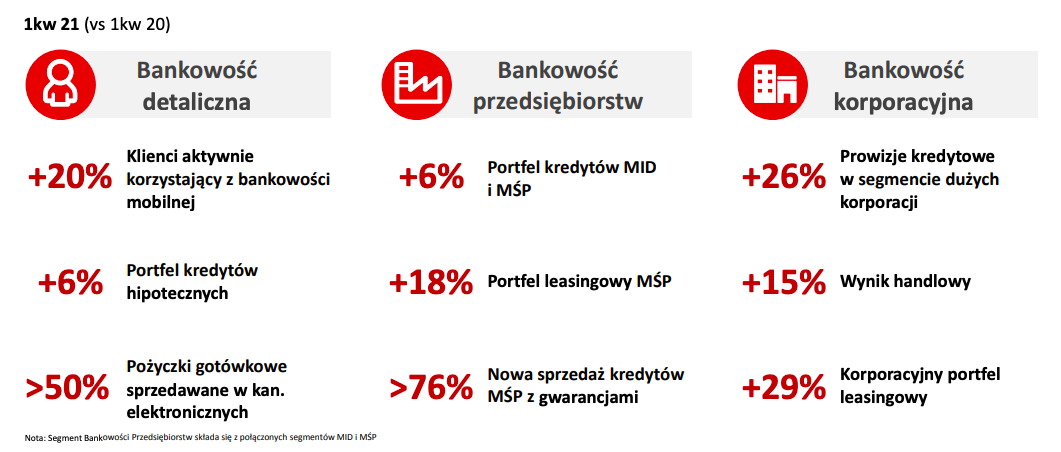 **1kw 21** (vs 1kw 20)

Bankowość detaliczna

+20% Klienci aktywnie korzystający z bankowości mobilnej

+6% Portfel kredytów hipotecznych

>50% Pożyczki gotówkowe sprzedawane w kan. elektronicznych

Bankowość przedsiębiorstw

+6% Portfel kredytów MID i MŚP

+18% Portfel leasingowy MŚP

>76% Nowa sprzedaż kredytów MŚP z gwarancjami

Bankowość korporacyjna

+26% Prowizje kredytowe w segmencie dużych korporacji

+15% Wynik handlowy

+29% Korporacyjny portfel leasingowy

Nota: Segment Bankowości Przedsiębiorstw składa się z połączonych segmentów MID i MŚP